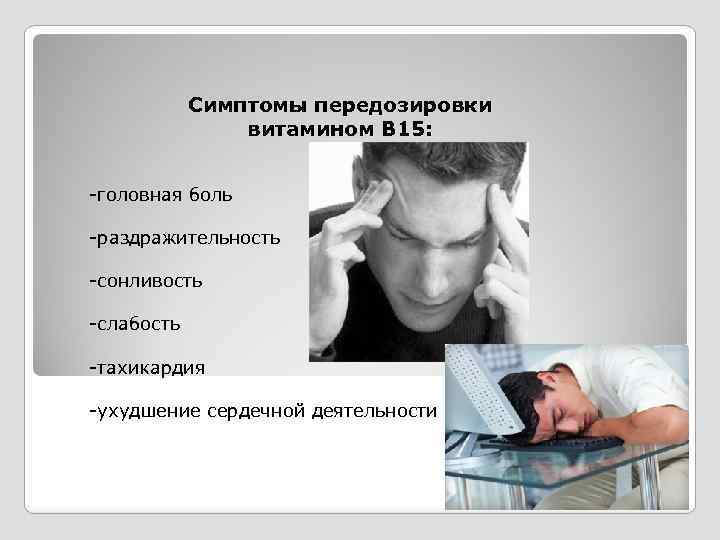 Симптомы передозировки витамином В15:

-головная боль

-раздражительность

-сонливость

-слабость

-тахикардия

-ухудшение сердечной деятельности